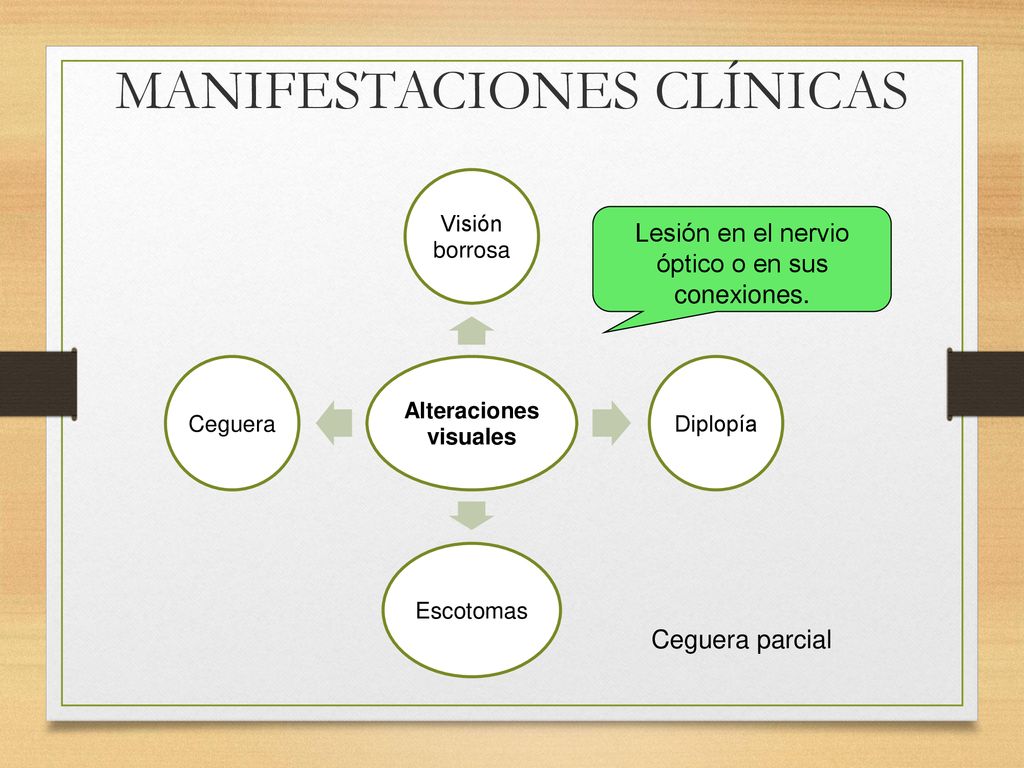 MANIFESTACIONES CLÍNICAS

Visión borrosa

Lesión en el nervio óptico o en sus conexiones.

Ceguera

Alteraciones visuales

Diplopía

Escotomas

Ceguera parcial